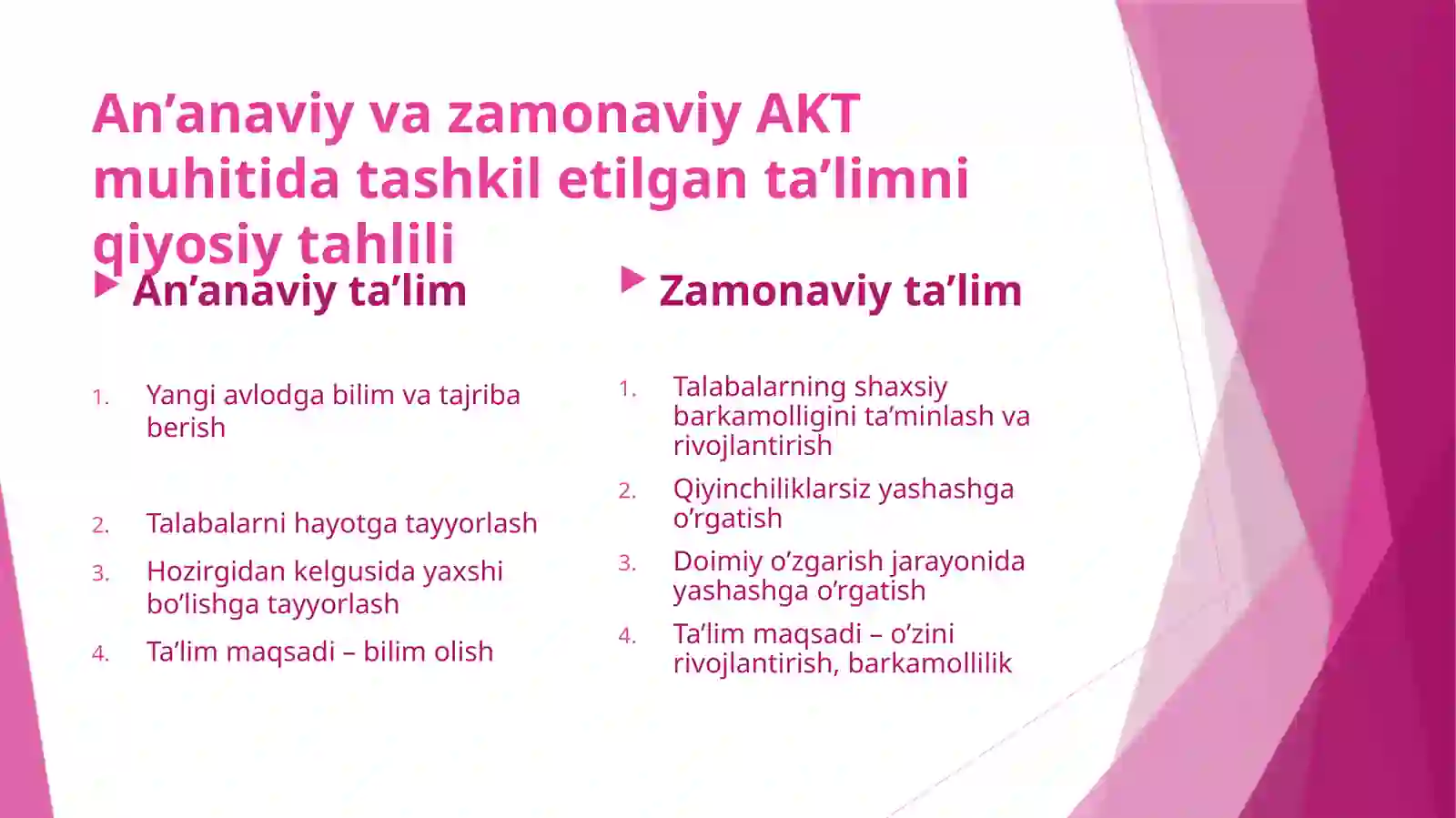 An’anaviy va zamonaviy AKT muhitida tashkil etilgan ta’limni qiyosiy tahlili

An’anaviy ta’lim

1. Yangi avlodga bilim va tajriba berish

2. Talabalarni hayotga tayyorlash

3. Hozirgidan kelgusida yaxshi bo’lishga tayyorlash

4. Ta’lim maqsadi – bilim olish

Zamonaviy ta’lim

1. Talabalarning shaxsiy barkamolligini ta’minlash va rivojlantirish

2. Qiyinchiliklarsiz yashashga o’rgatish

3. Doimiy o’zgarish jarayonida yashashga o’rgatish

4. Ta’lim maqsadi – o’zini rivojlantirish, barkamollilik